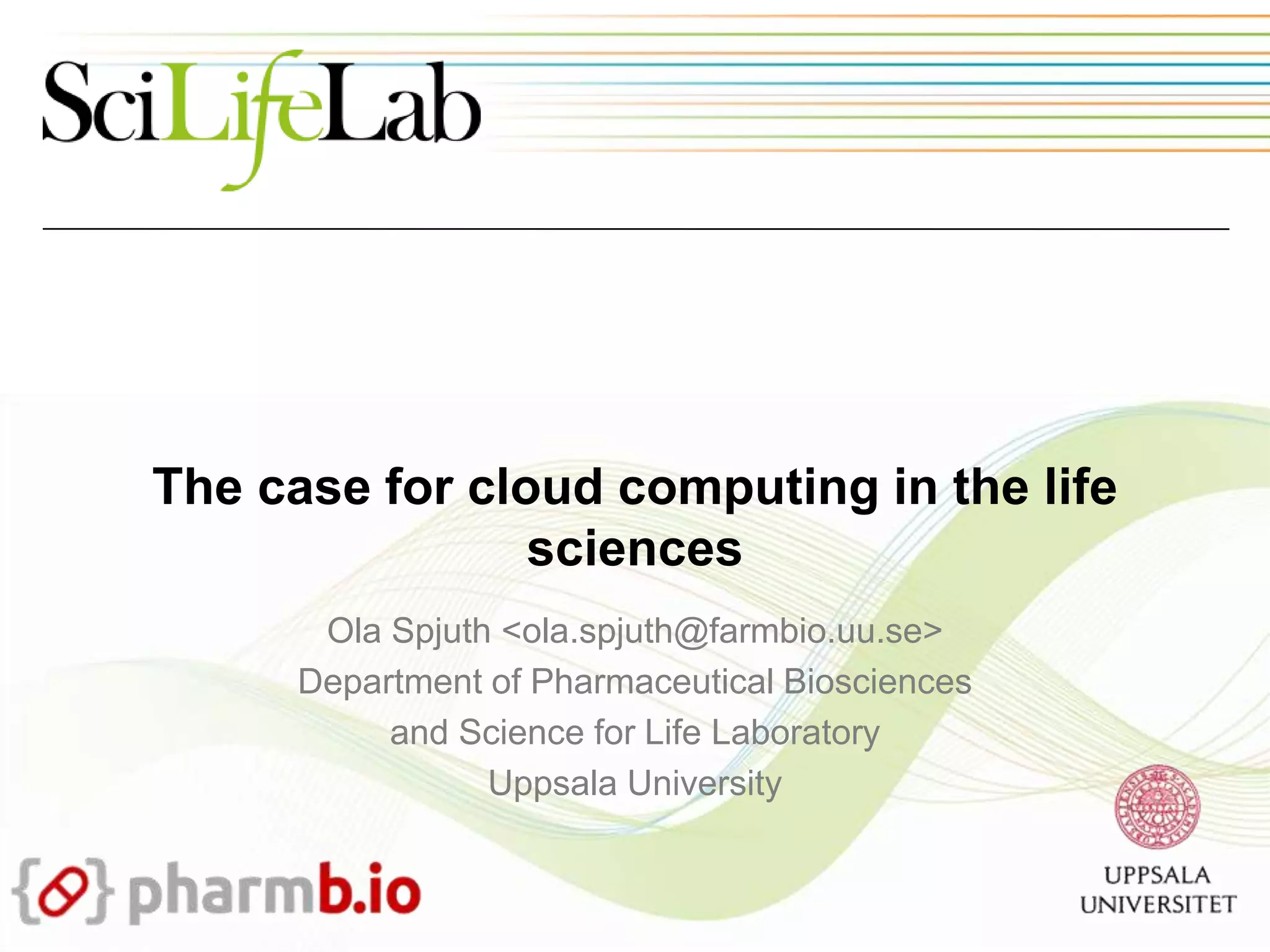 SciLifeLab

The case for cloud computing in the life sciences

Ola Spjuth <ola.spjuth@farmbio.uu.se>
Department of Pharmaceutical Biosciences
and Science for Life Laboratory
Uppsala University

{} pharmb.io

UPPSALA UNIVERSITET